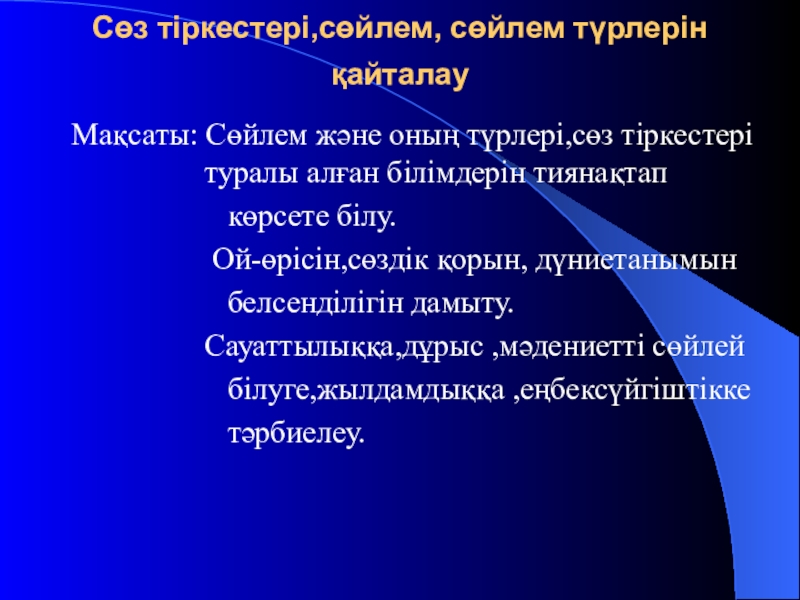 Сөз тіркестері,сөйлем, сөйлем түрлерін қайталау

Мақсаты: Сөйлем және оның түрлері,сөз тіркестері туралы алған білімдерін тиянақтап көрсете білу.

Ой-өрісін,сөздік қорын, дүниетанымын белсенділігін дамыту.

Сауаттылыққа,дұрыс ,мәдениетті сөйлей білуге,жылдамдыққа ,еңбексүйгіштікке тәрбиелеу.